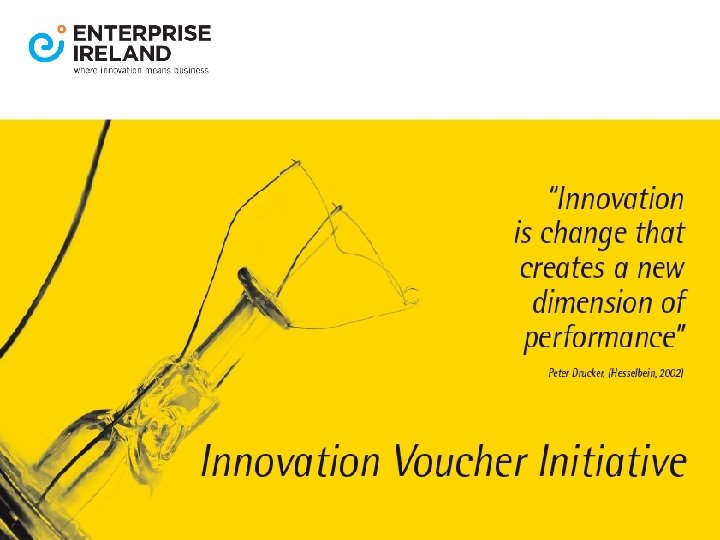 ENTERPRISE IRELAND
where innovation means business

"Innovation is change that creates a new dimension of performance"

Peter Drucker, (Hesselbein, 2002)

Innovation Voucher Initiative